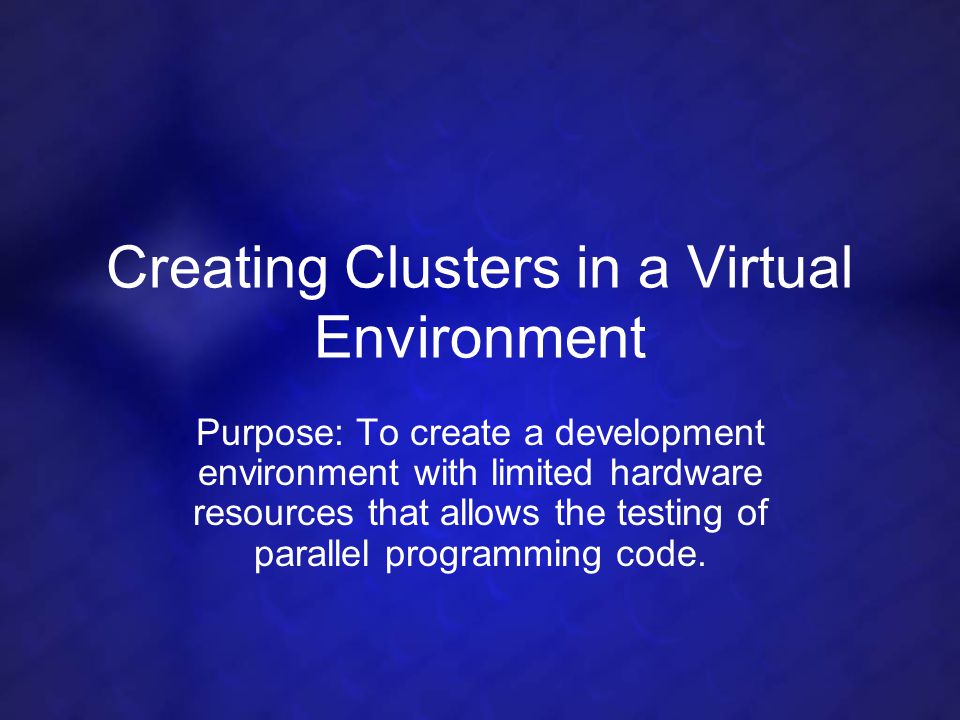 Creating Clusters in a Virtual Environment

Purpose: To create a development environment with limited hardware resources that allows the testing of parallel programming code.